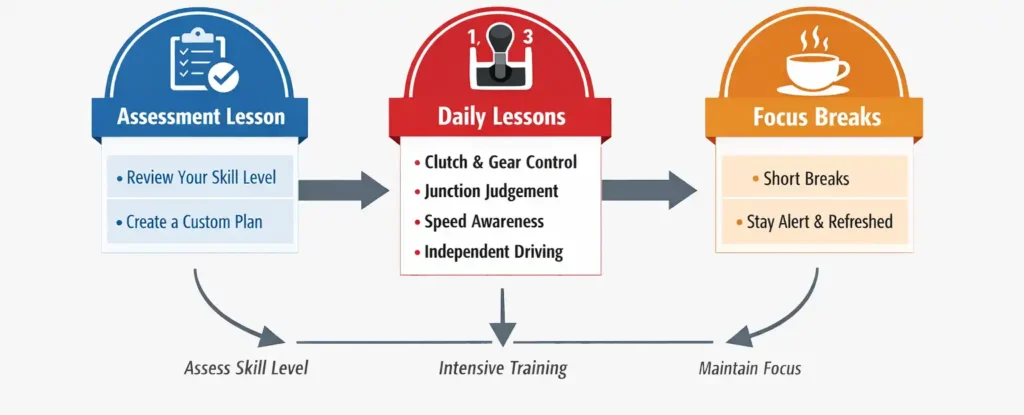 Assessment Lesson

• Review Your Skill Level
• Create a Custom Plan

1 3

Daily Lessons

• Clutch & Gear Control
• Junction Judgement
• Speed Awareness
• Independent Driving

Focus Breaks

• Short Breaks
• Stay Alert & Refreshed

Assess Skill Level

Intensive Training

Maintain Focus